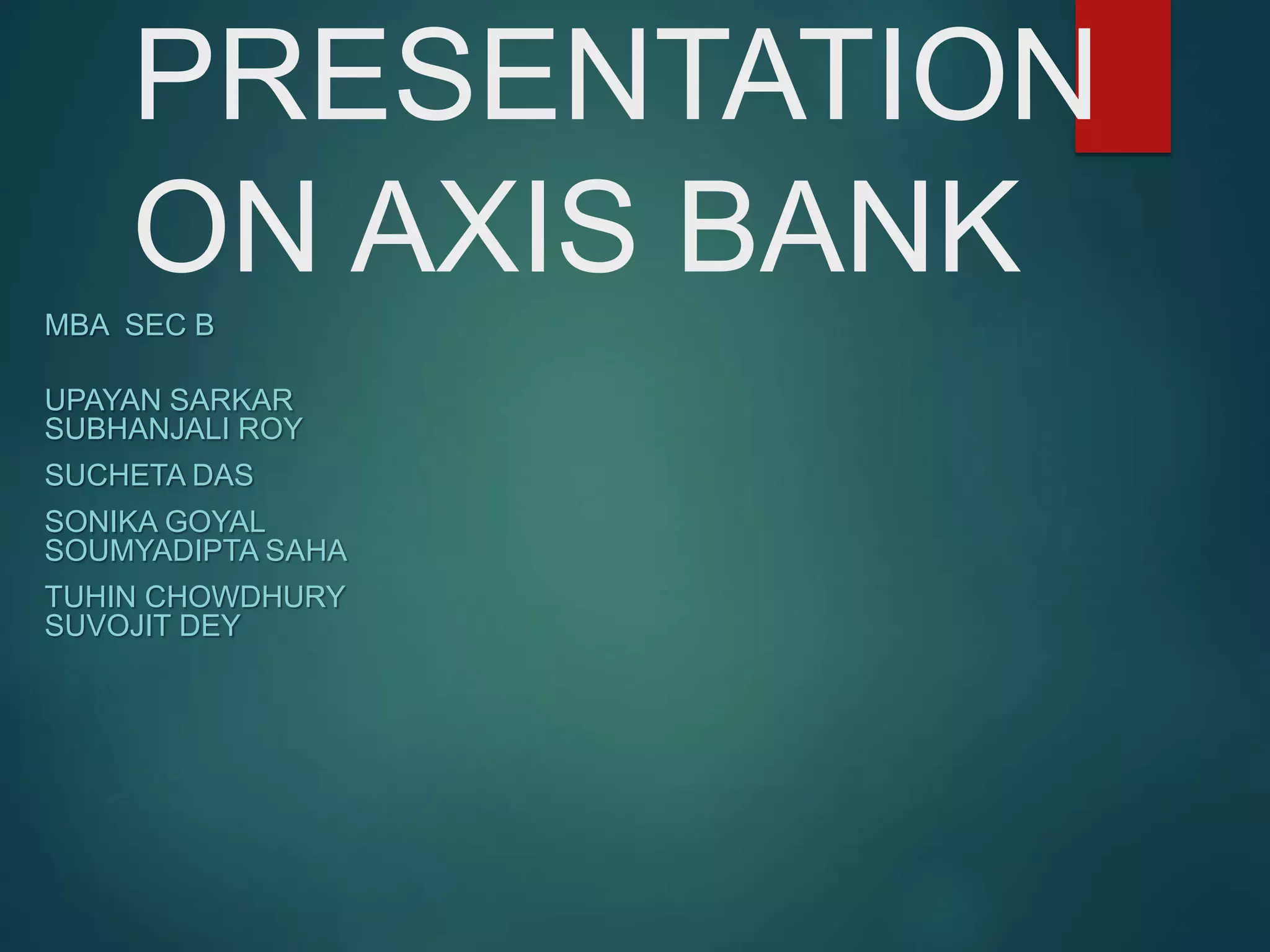 PRESENTATION ON AXIS BANK

MBA SEC B

UPAYAN SARKAR
SUBHANJALI ROY

SUCHETA DAS

SONIKA GOYAL
SOUMYADIPTA SAHA

TUHIN CHOWDHURY
SUVOJIT DEY